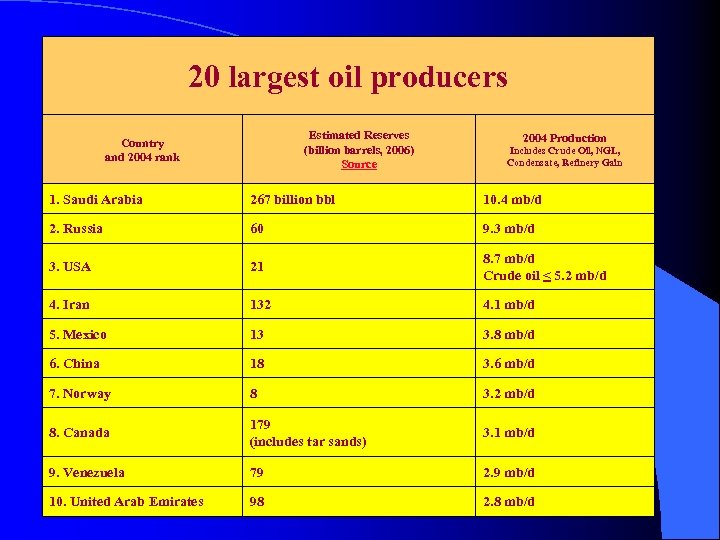 20 largest oil producers

| Country and 2004 rank | Estimated Reserves (billion barrels, 2006) Source | 2004 Production Includes Crude Oil, NGL, Condensate, Refinery Gain |
|---|---|---|
| 1. Saudi Arabia | 267 billion bbl | 10.4 mb/d |
| 2. Russia | 60 | 9.3 mb/d |
| 3. USA | 21 | 8.7 mb/d Crude oil $\leq$ 5.2 mb/d |
| 4. Iran | 132 | 4.1 mb/d |
| 5. Mexico | 13 | 3.8 mb/d |
| 6. China | 18 | 3.6 mb/d |
| 7. Norway | 8 | 3.2 mb/d |
| 8. Canada | 179 (includes tar sands) | 3.1 mb/d |
| 9. Venezuela | 79 | 2.9 mb/d |
| 10. United Arab Emirates | 98 | 2.8 mb/d |